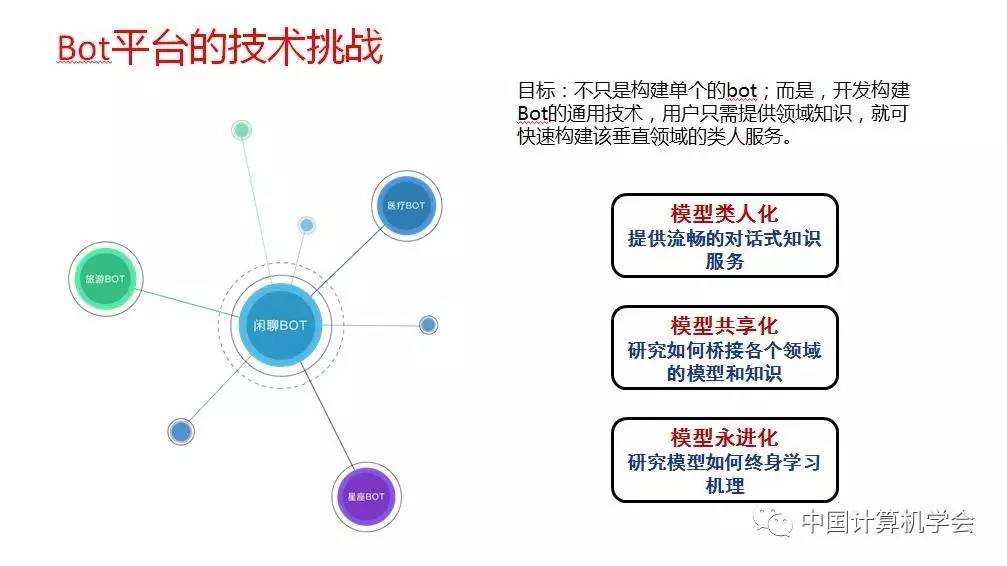 Bot平台的技术挑战

目标：不只是构建单个的bot；而是，开发构建Bot的通用技术，用户只需提供领域知识，就可快速构建该垂直领域的类人服务。

医疗BOT

旅游BOT

闲聊BOT

星座BOT

模型类人化
提供流畅的对话式知识服务

模型共享化
研究如何桥接各个领域的模型和知识

模型永进化
研究模型如何终身学习机理

中国计算机学会